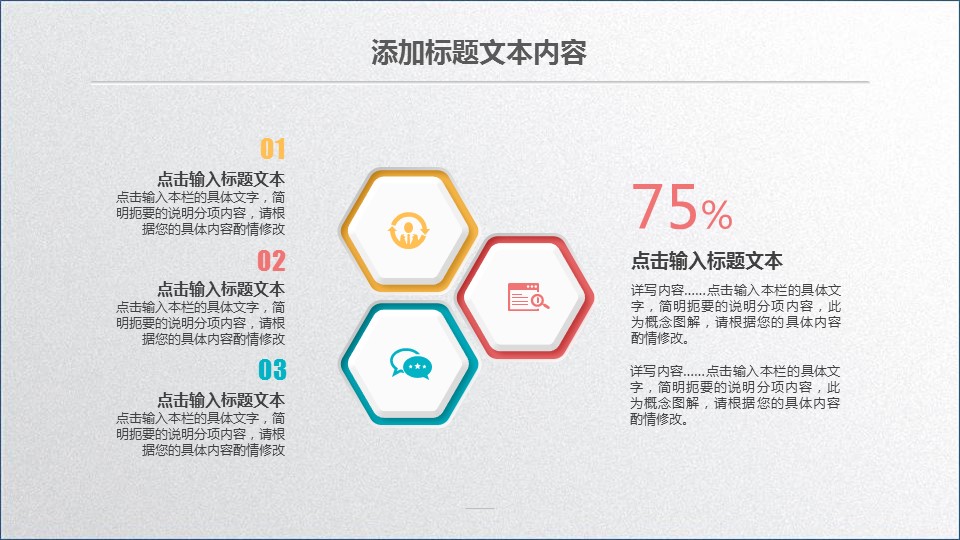 添加标题文本内容

01

点击输入标题文本

点击输入本栏的具体文字，简明扼要的说明分项内容，请根据您的具体内容酌情修改

02

点击输入标题文本

点击输入本栏的具体文字，简明扼要的说明分项内容，请根据您的具体内容酌情修改

03

点击输入标题文本

点击输入本栏的具体文字，简明扼要的说明分项内容，请根据您的具体内容酌情修改

75%

点击输入标题文本

详写内容……点击输入本栏的具体文字，简明扼要的说明分项内容，此为概念图解，请根据您的具体内容酌情修改。

详写内容……点击输入本栏的具体文字，简明扼要的说明分项内容，此为概念图解，请根据您的具体内容酌情修改。